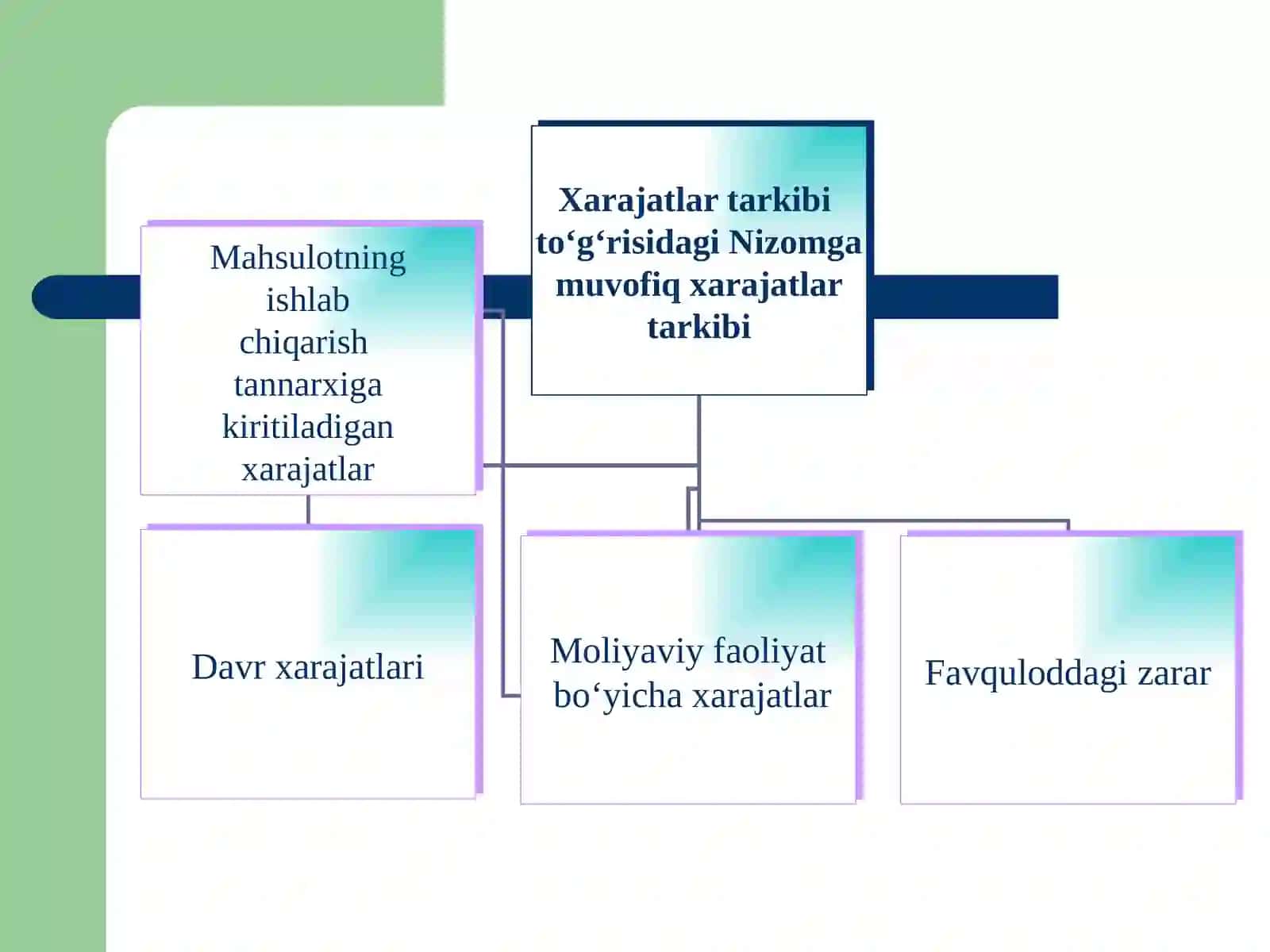 Xarajatlar tarkibi to‘g‘risidagi Nizomga muvofiq xarajatlar tarkibi

Mahsulotning ishlab chiqarish tannarxiga kiritiladigan xarajatlar

Davr xarajatlari

Moliyaviy faoliyat bo‘yicha xarajatlar

Favquloddagi zarar